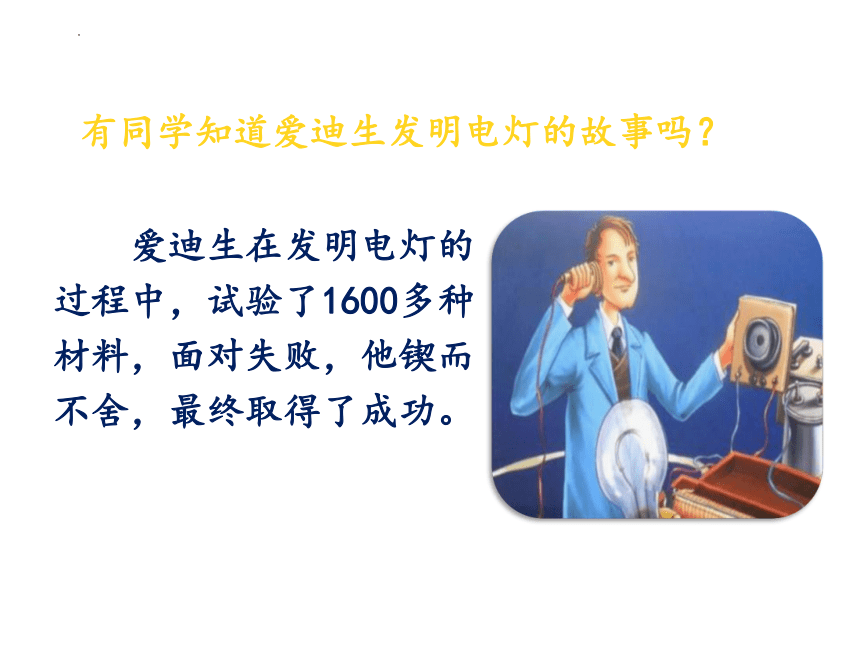 有同学知道爱迪生发明电灯的故事吗？

爱迪生在发明电灯的过程中，试验了1600多种材料，面对失败，他锲而不舍，最终取得了成功。